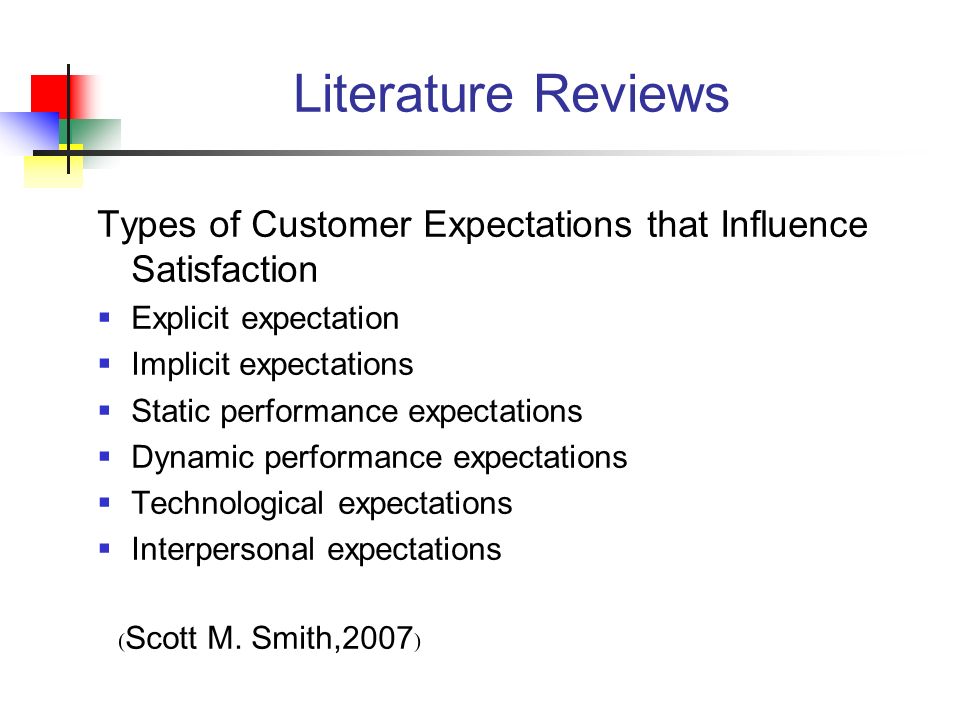 Literature Reviews

Types of Customer Expectations that Influence Satisfaction

- Explicit expectation
- Implicit expectations
- Static performance expectations
- Dynamic performance expectations
- Technological expectations
- Interpersonal expectations

(Scott M. Smith,2007)